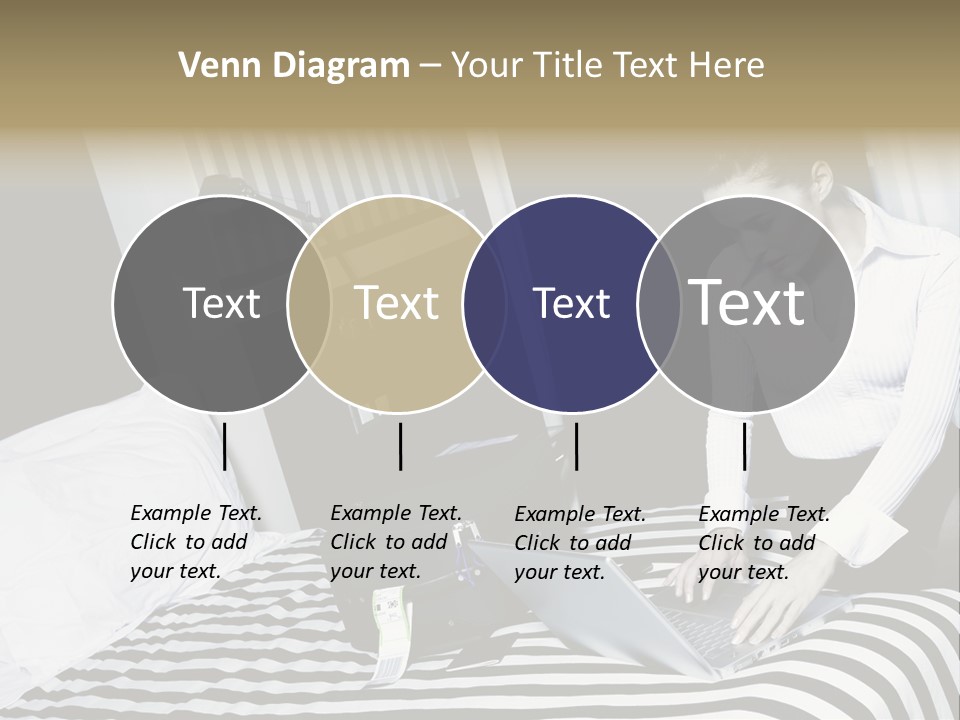 Venn Diagram – Your Title Text Here

Text

Text

Text

Text

Example Text. Click to add your text.

Example Text. Click to add your text.

Example Text. Click to add your text.

Example Text. Click to add your text.